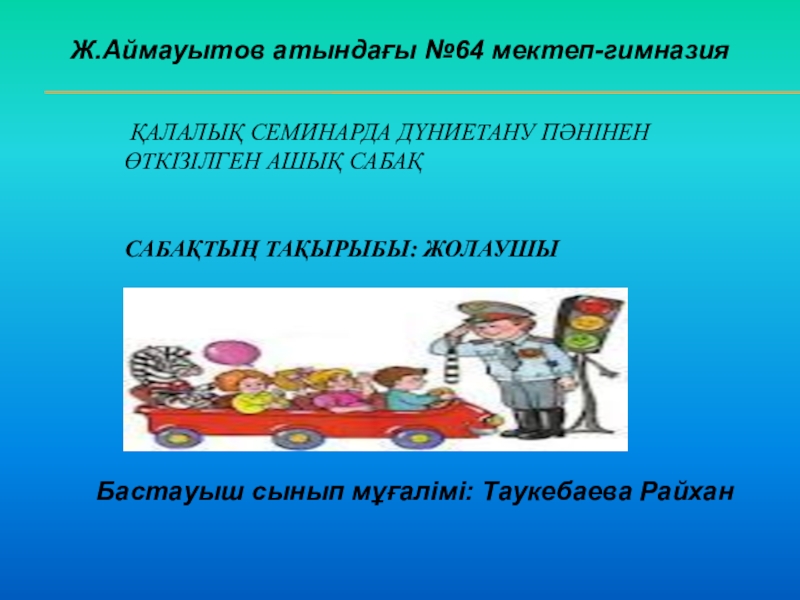 Ж.Аймауытов атындағы №64 мектеп-гимназия

ҚАЛАЛЫҚ СЕМИНАРДА ДҮНИЕТАНУ ПӘНІНЕН ӨТКІЗІЛГЕН АШЫҚ САБАҚ

САБАҚТЫҢ ТАҚЫРЫБЫ: ЖОЛАУШЫ

Бастауыш сынып мұғалімі: Таукебаева Райхан